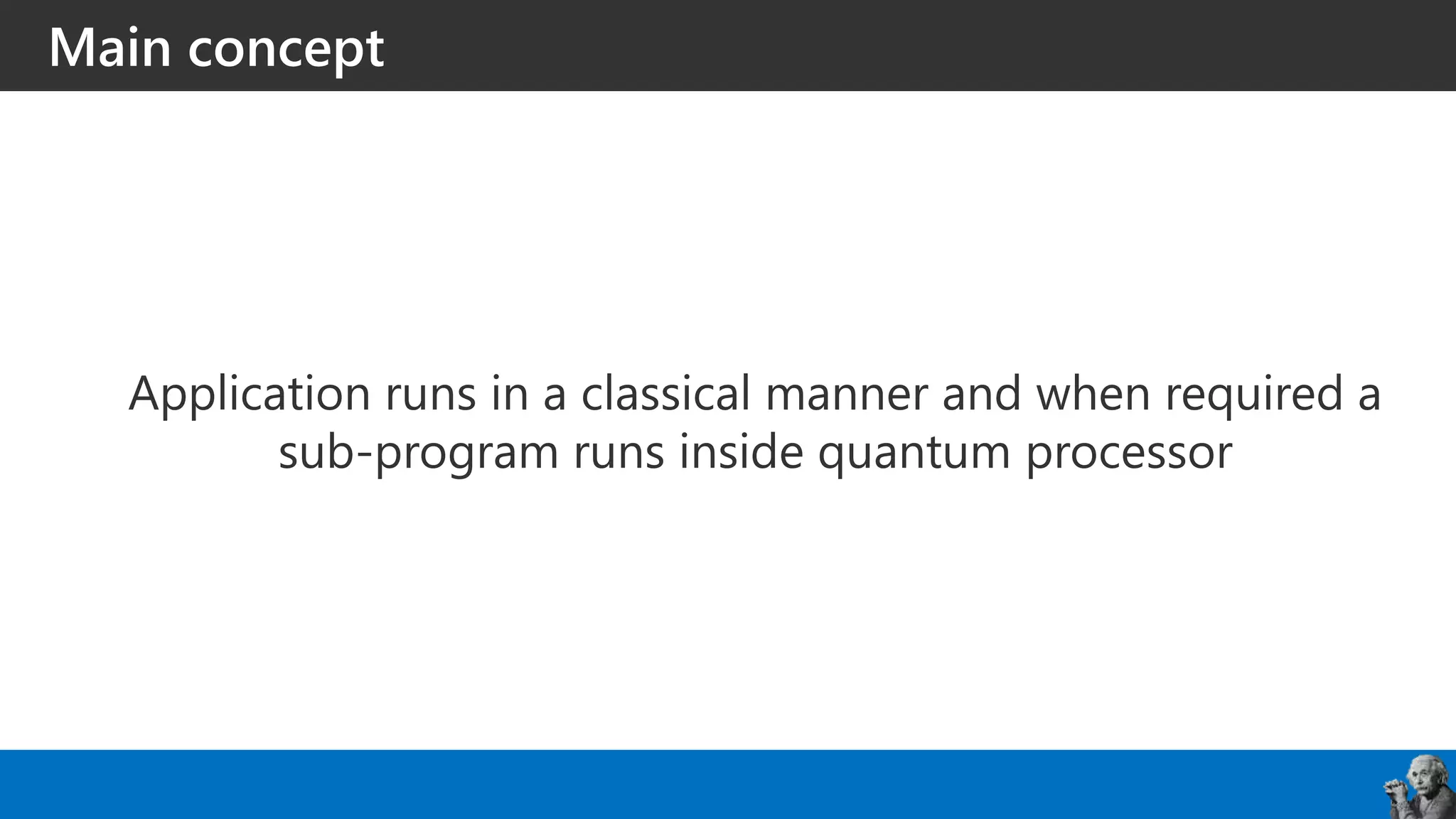 Main concept

Application runs in a classical manner and when required a sub-program runs inside quantum processor